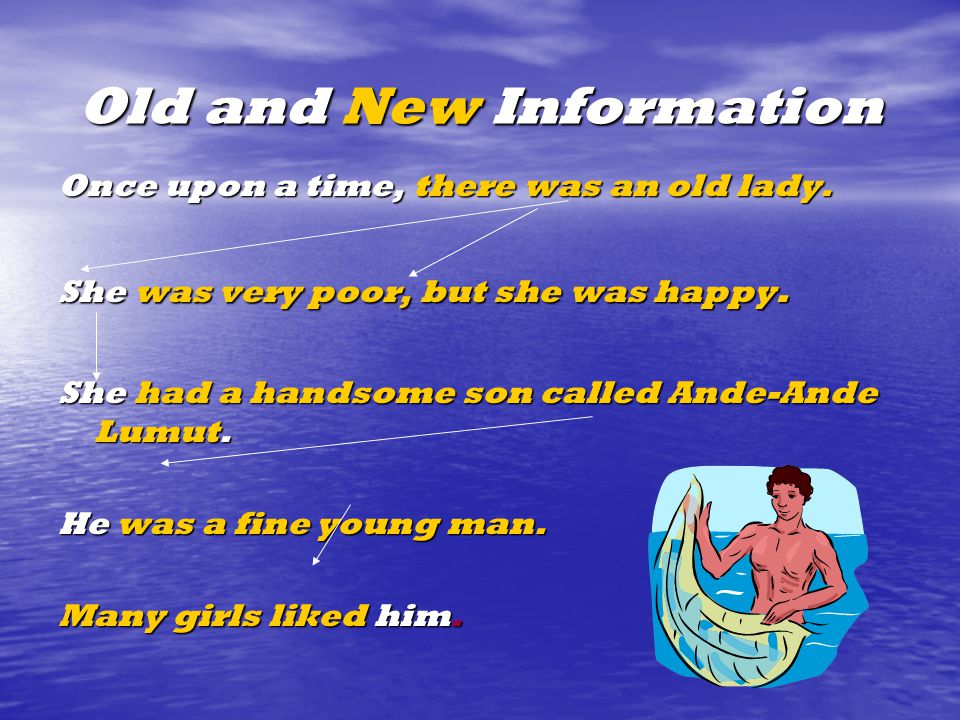 Old and New Information

Once upon a time, there was an old lady.

She was very poor, but she was happy.

She had a handsome son called Ande-Ande Lumut.

He was a fine young man.

Many girls liked him.